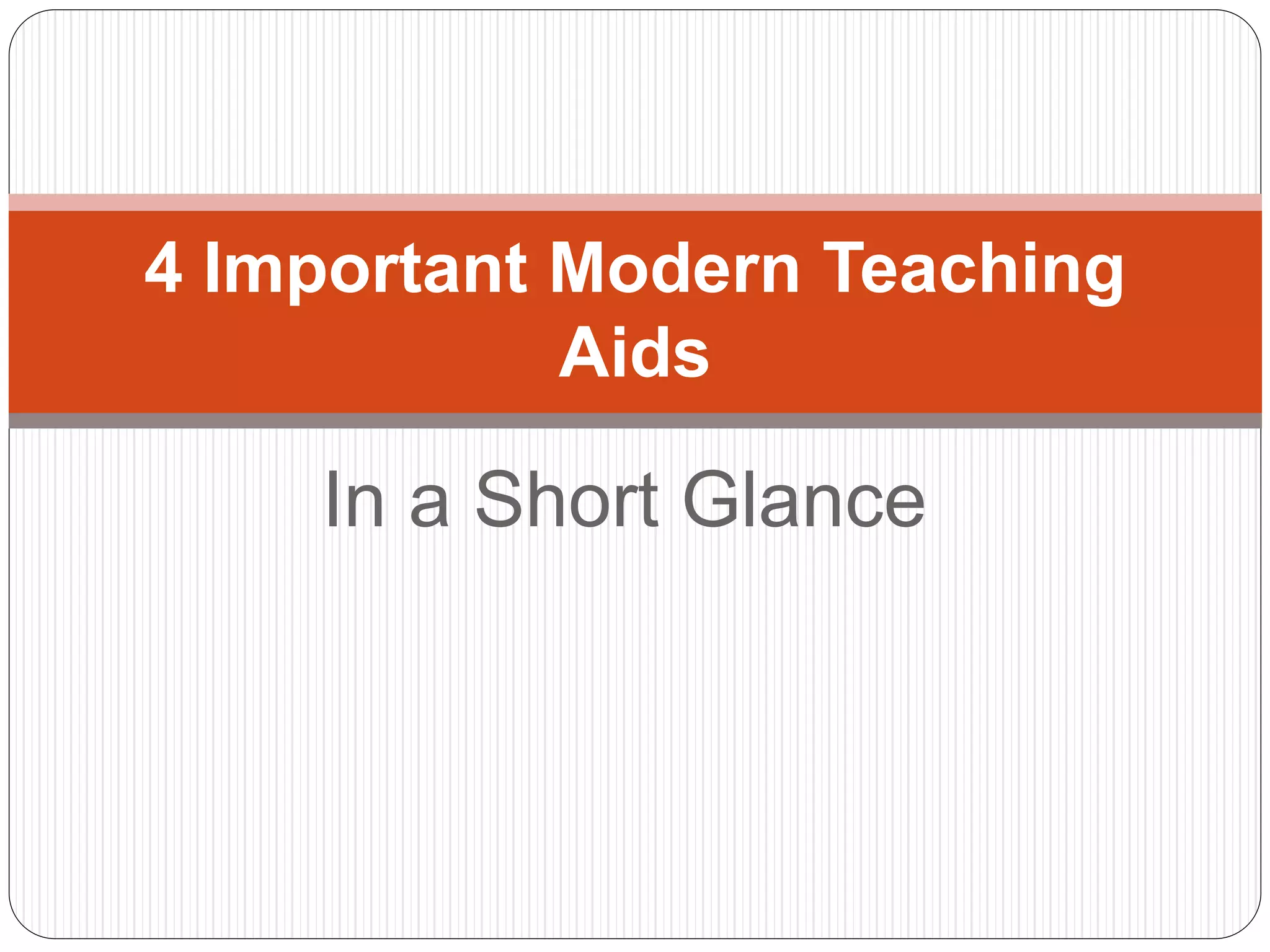 4 Important Modern Teaching Aids

In a Short Glance